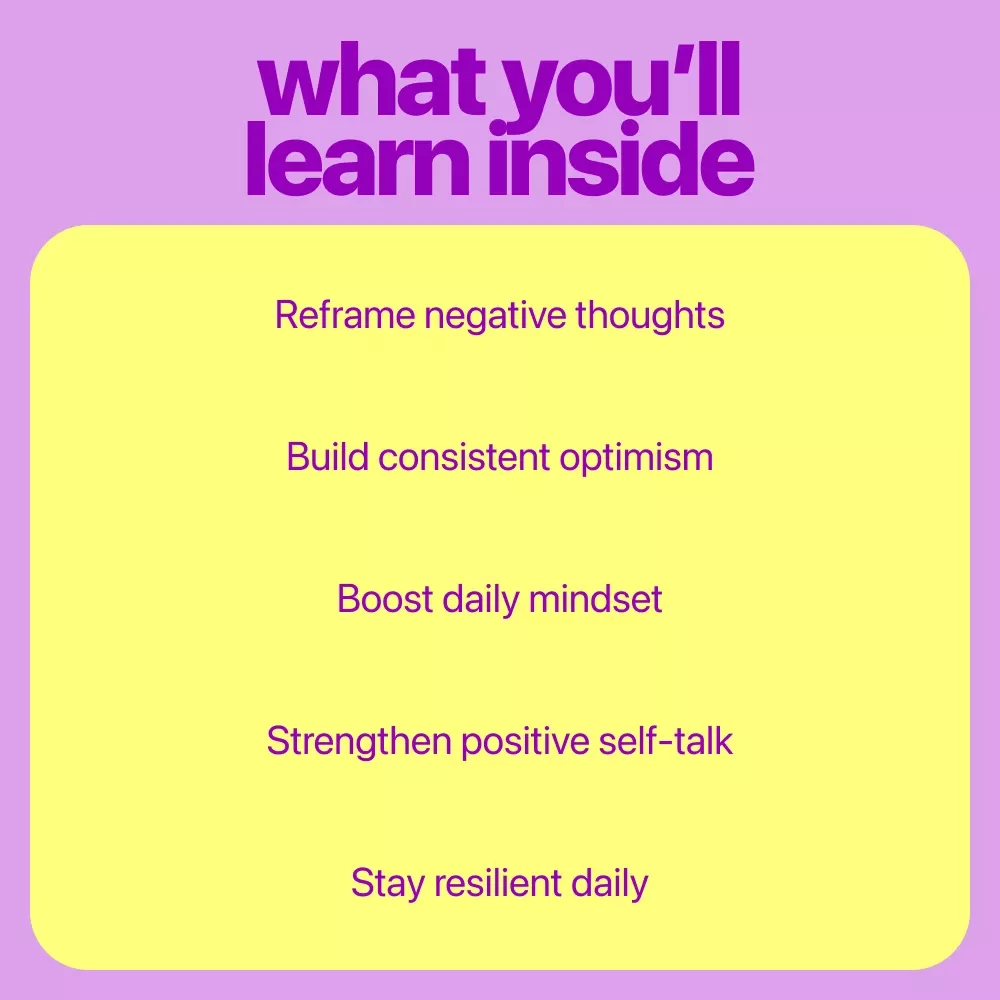 what you’ll learn inside

Reframe negative thoughts

Build consistent optimism

Boost daily mindset

Strengthen positive self-talk

Stay resilient daily